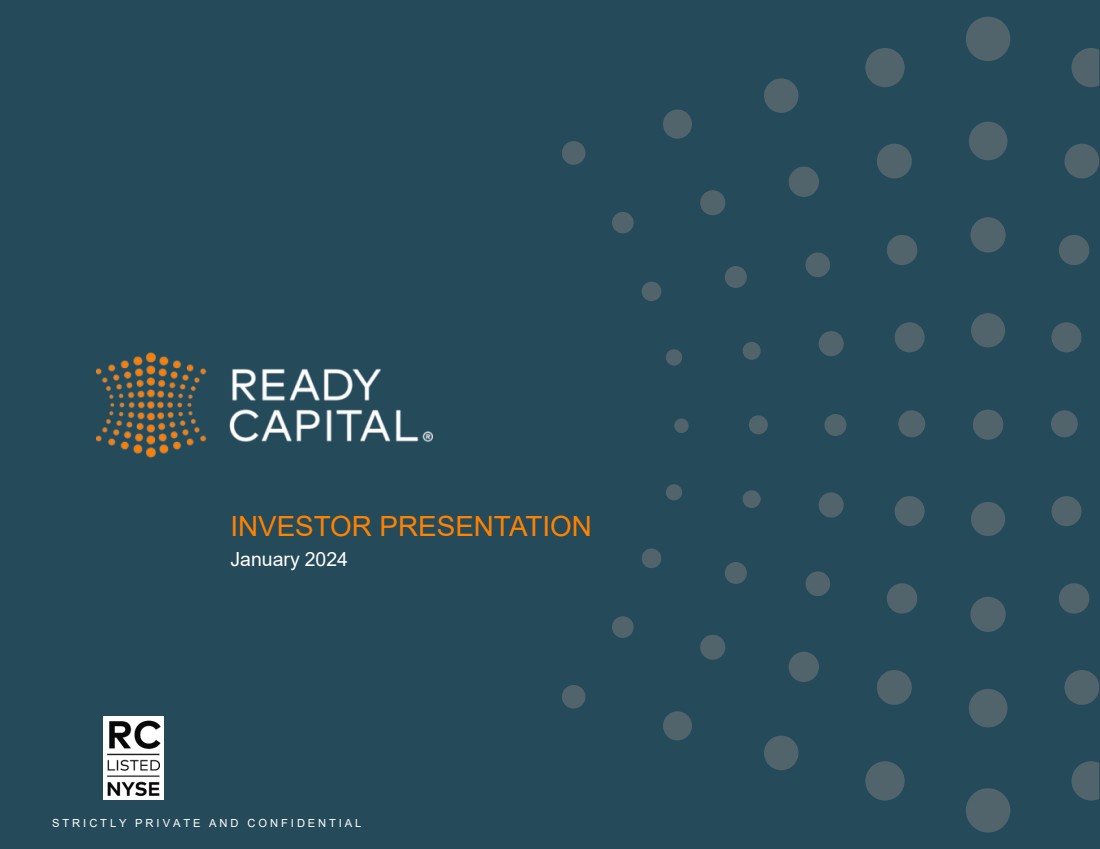 READY CAPITAL®

INVESTOR PRESENTATION
January 2024

RC
LISTED
NYSE

STRICTLY PRIVATE AND CONFIDENTIAL